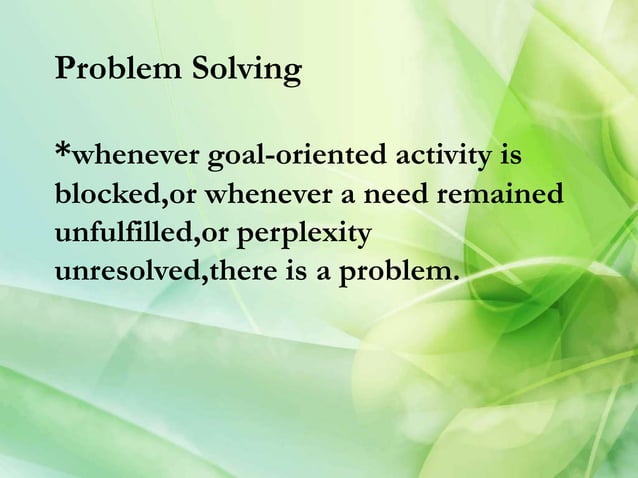 Problem Solving

*whenever goal-oriented activity is blocked,or whenever a need remained unfulfilled,or perplexity unresolved,there is a problem.